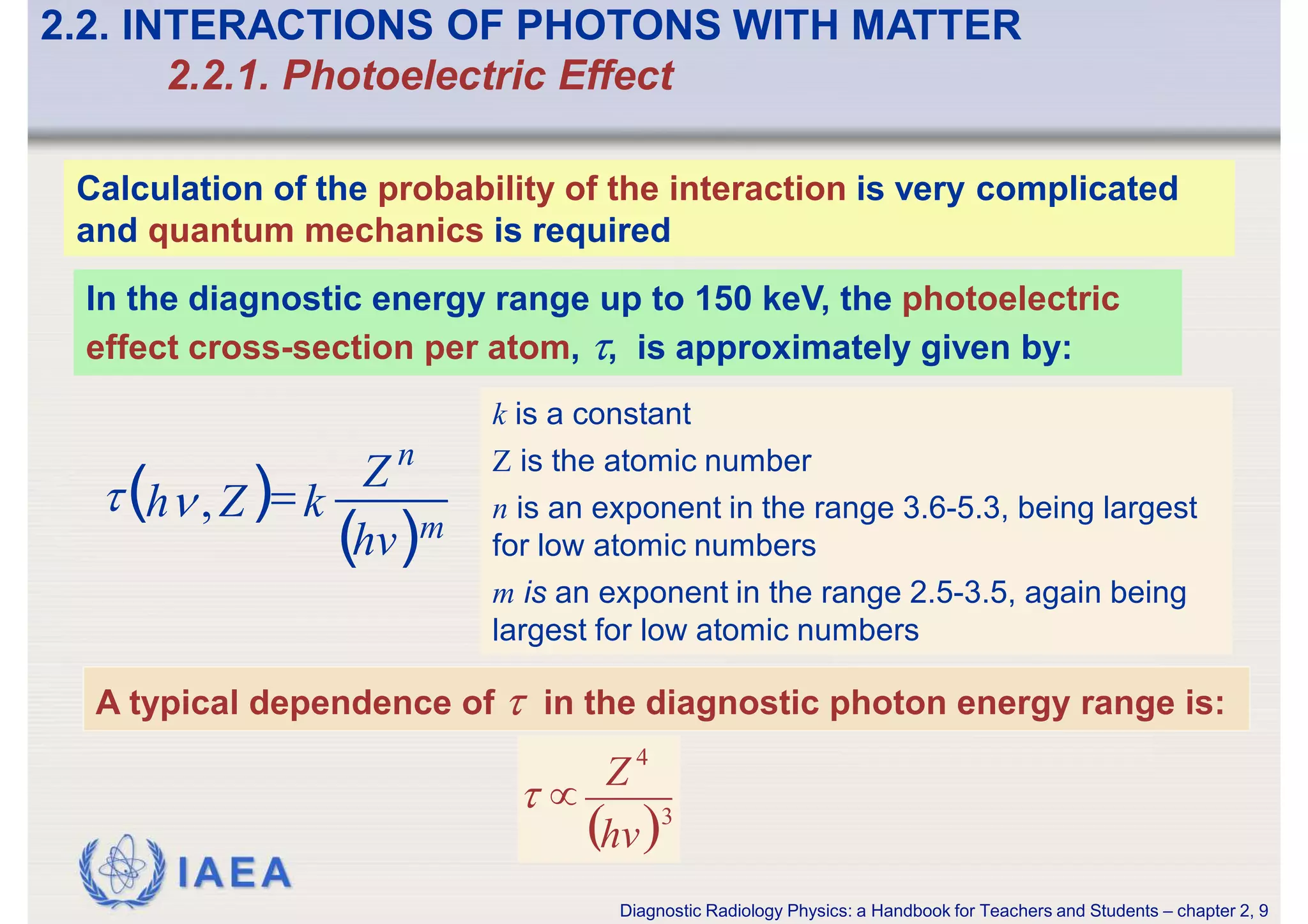 2.2. INTERACTIONS OF PHOTONS WITH MATTER
2.2.1. Photoelectric Effect

Calculation of the probability of the interaction is very complicated and quantum mechanics is required

In the diagnostic energy range up to 150 keV, the photoelectric effect cross-section per atom, $\tau$, is approximately given by:

$\tau(h\nu, Z) = k \frac{Z^n}{(h\nu)^m}$

$k$ is a constant

$Z$ is the atomic number

$n$ is an exponent in the range 3.6-5.3, being largest for low atomic numbers

$m$ is an exponent in the range 2.5-3.5, again being largest for low atomic numbers

A typical dependence of $\tau$ in the diagnostic photon energy range is:

$\tau \propto \frac{Z^4}{(h\nu)^3}$

IAEA

Diagnostic Radiology Physics: a Handbook for Teachers and Students – chapter 2, 9